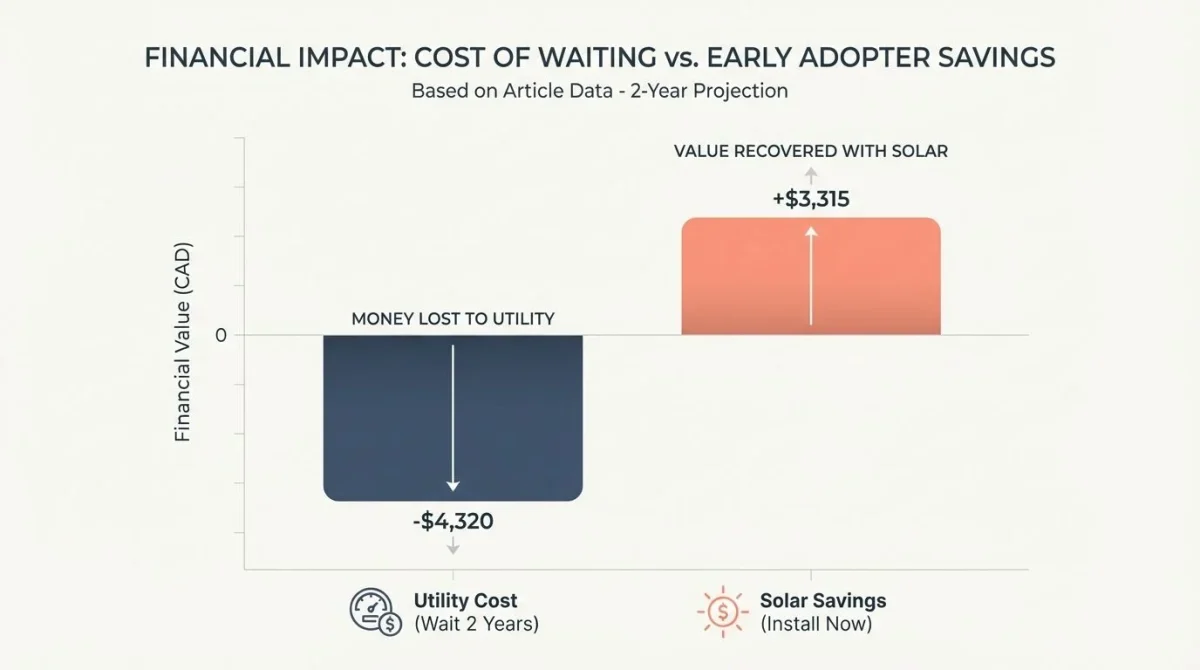 FINANCIAL IMPACT: COST OF WAITING vs. EARLY ADOPTER SAVINGS

Based on Article Data - 2-Year Projection

Financial Value (CAD)

0

VALUE RECOVERED WITH SOLAR

+$3,315

MONEY LOST TO UTILITY

-$4,320

Utility Cost
(Wait 2 Years)

Solar Savings
(Install Now)